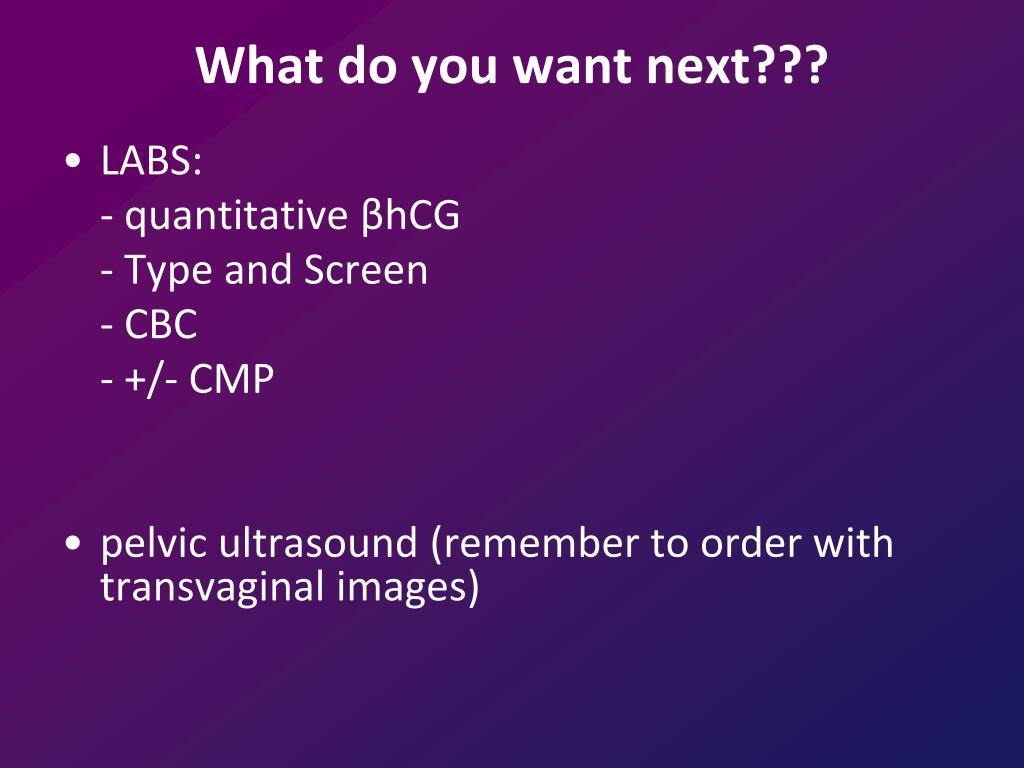 What do you want next???

• LABS:
- quantitative βhCG
- Type and Screen
- CBC
- +/- CMP

• pelvic ultrasound (remember to order with transvaginal images)